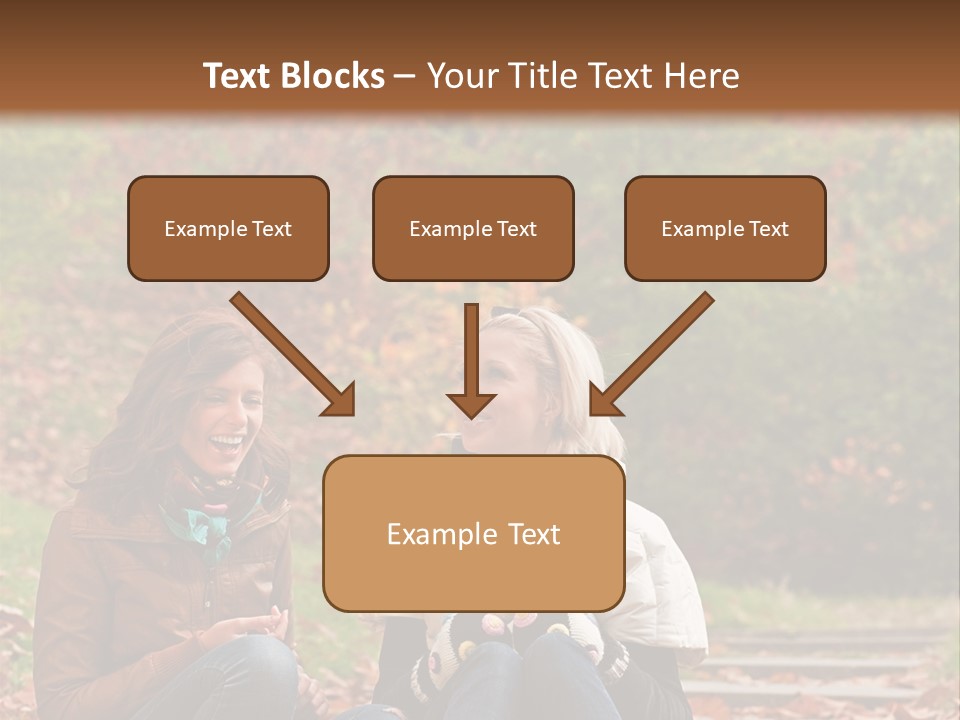 Text Blocks – Your Title Text Here

Example Text

Example Text

Example Text

Example Text